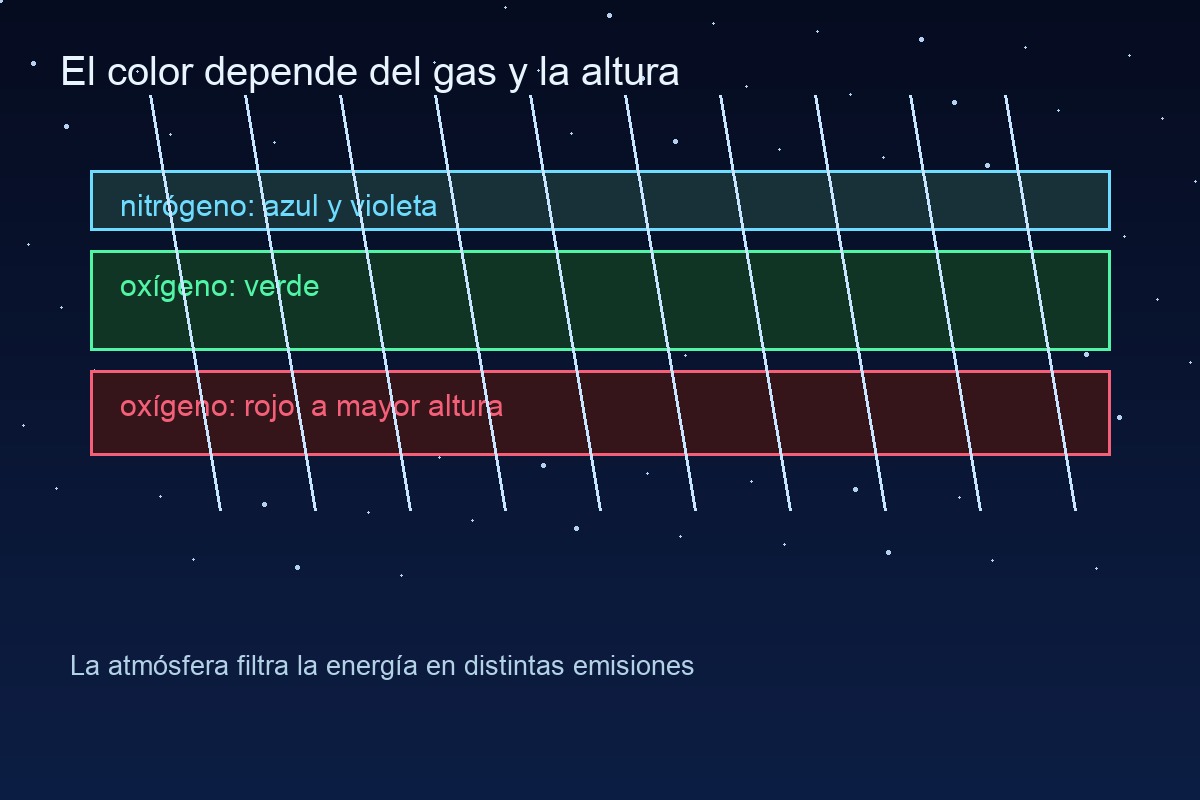 El color depende del gas y la altura

nitrógeno: azul y violeta

oxígeno: verde

oxígeno: rojo, a mayor altura

La atmósfera filtra la energía en distintas emisiones